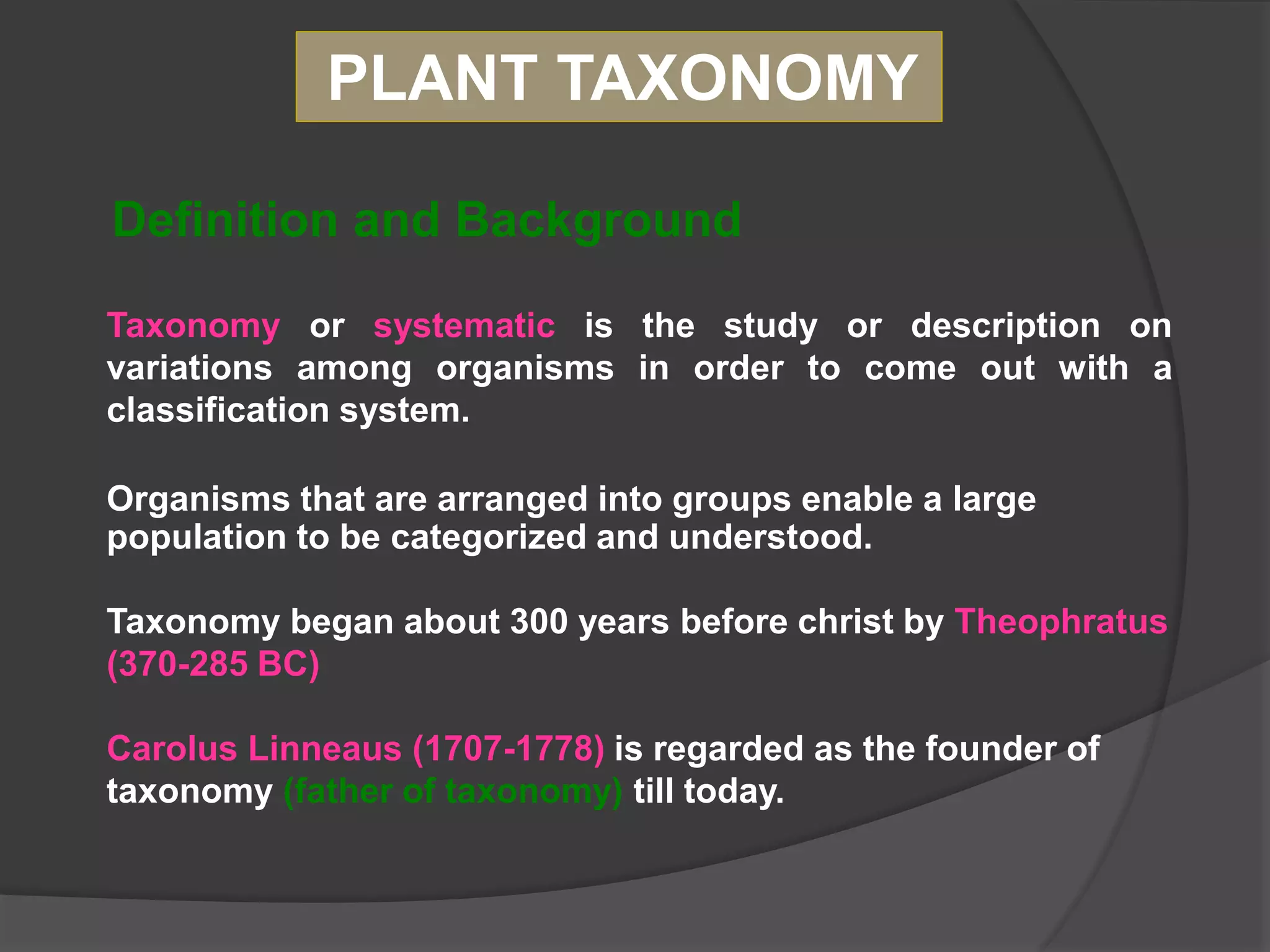 PLANT TAXONOMY

Definition and Background

Taxonomy or systematic is the study or description on variations among organisms in order to come out with a classification system.

Organisms that are arranged into groups enable a large population to be categorized and understood.

Taxonomy began about 300 years before christ by Theophratus (370-285 BC)

Carolus Linneaus (1707-1778) is regarded as the founder of taxonomy (father of taxonomy) till today.